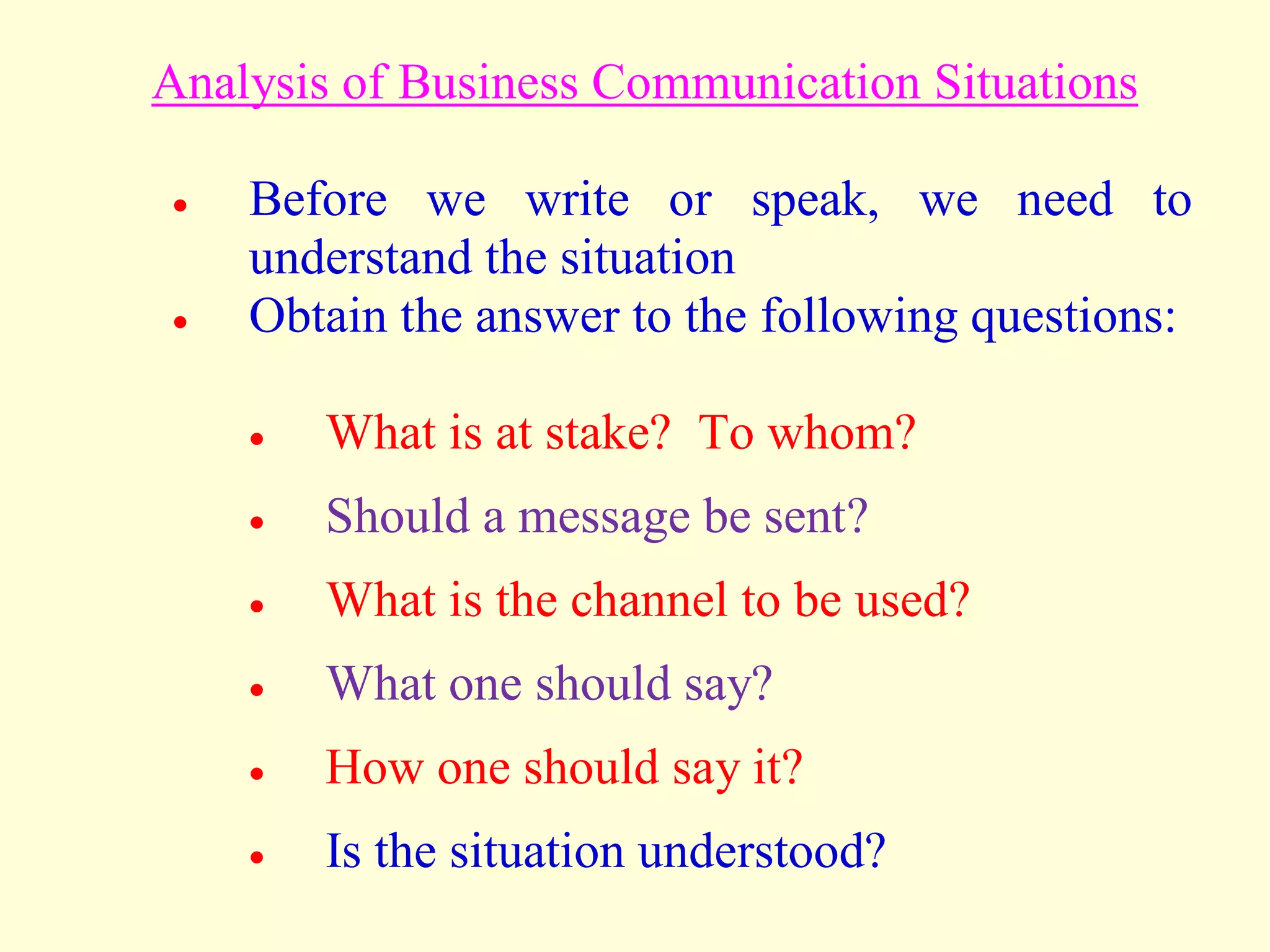 Analysis of Business Communication Situations

• Before we write or speak, we need to understand the situation
• Obtain the answer to the following questions:

• What is at stake? To whom?
• Should a message be sent?
• What is the channel to be used?
• What one should say?
• How one should say it?
• Is the situation understood?